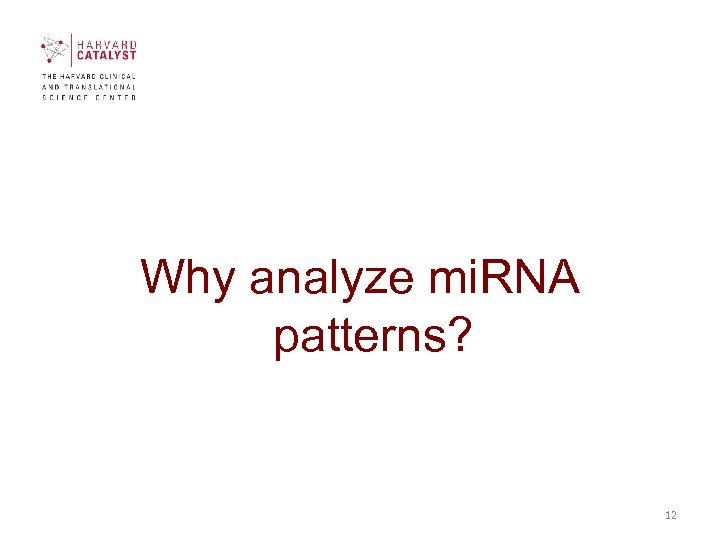 HARVARD CATALYST

THE HARVARD CLINICAL AND TRANSLATIONAL SCIENCE CENTER

Why analyze miRNA patterns?

12